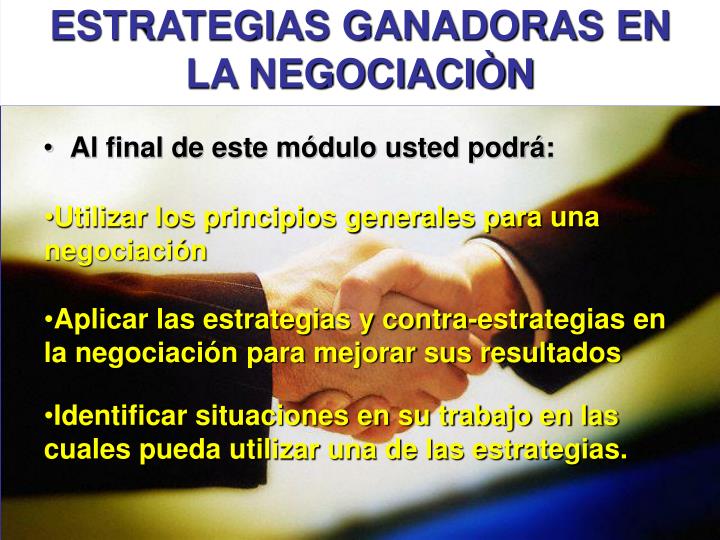 ESTRATEGIAS GANADORAS EN LA NEGOCIACIÒN

• Al final de este módulo usted podrá:

•Utilizar los principios generales para una negociación

•Aplicar las estrategias y contra-estrategias en la negociación para mejorar sus resultados

•Identificar situaciones en su trabajo en las cuales pueda utilizar una de las estrategias.